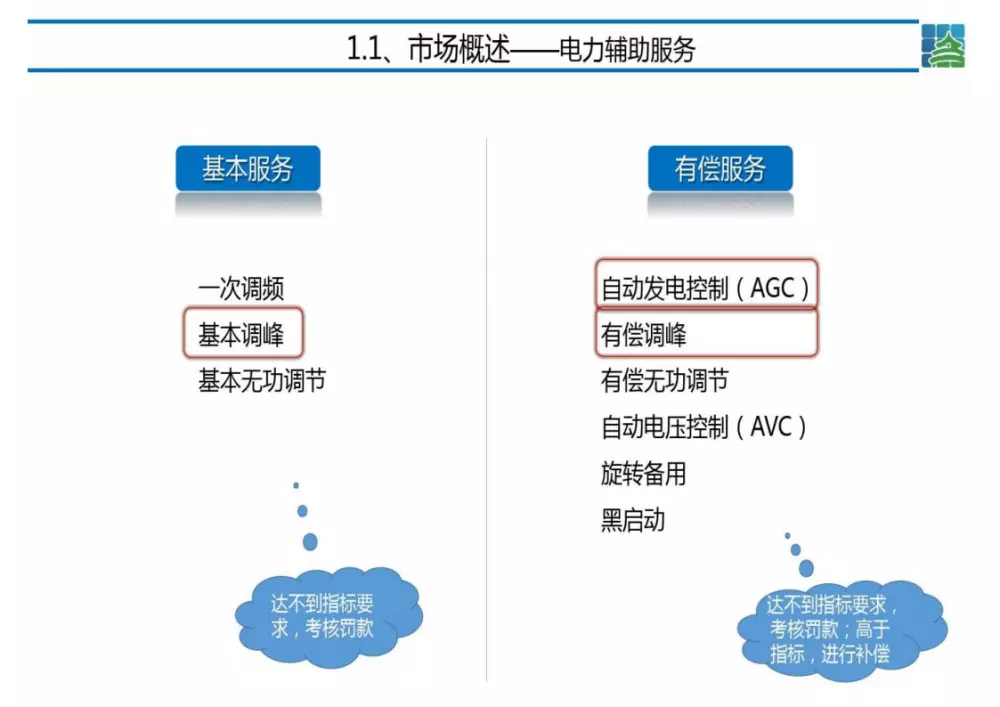 1.1、市场概述——电力辅助服务

基本服务

一次调频
基本调峰
基本无功调节

达不到指标要求，考核罚款

有偿服务

自动发电控制（AGC）
有偿调峰
有偿无功调节
自动电压控制（AVC）
旋转备用
黑启动

达不到指标要求，考核罚款；高于指标，进行补偿